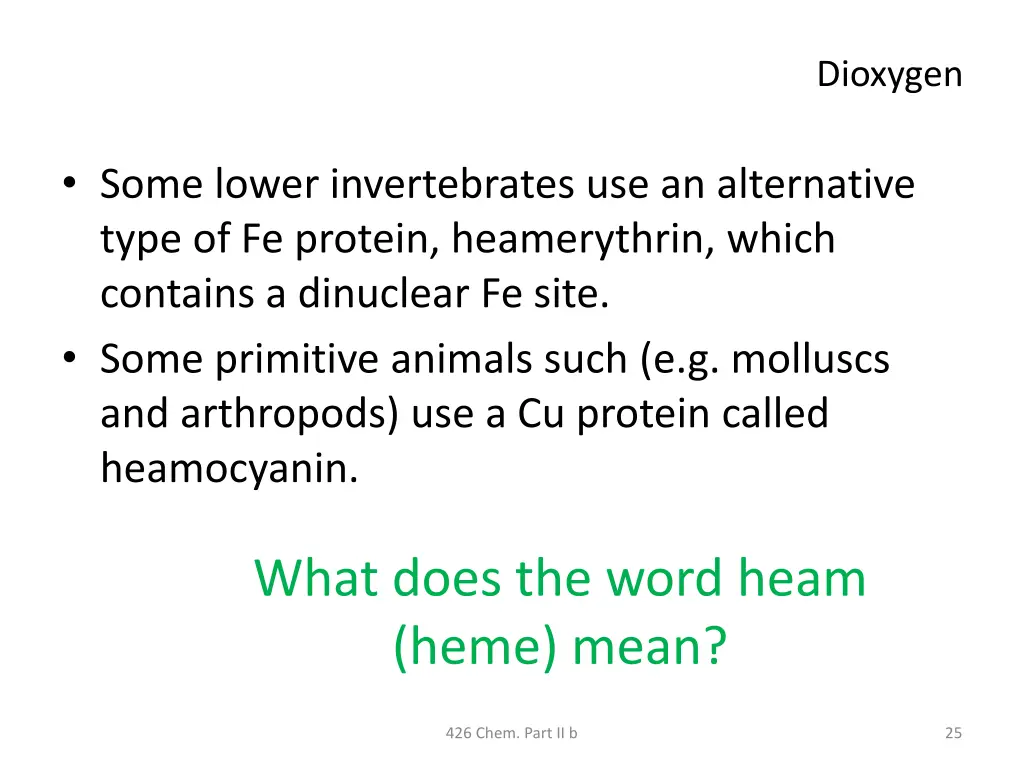 Dioxygen

• Some lower invertebrates use an alternative type of Fe protein, heamerythrin, which contains a dinuclear Fe site.
• Some primitive animals such (e.g. molluscs and arthropods) use a Cu protein called heamocyanin.

What does the word heam (heme) mean?

426 Chem. Part II b

25